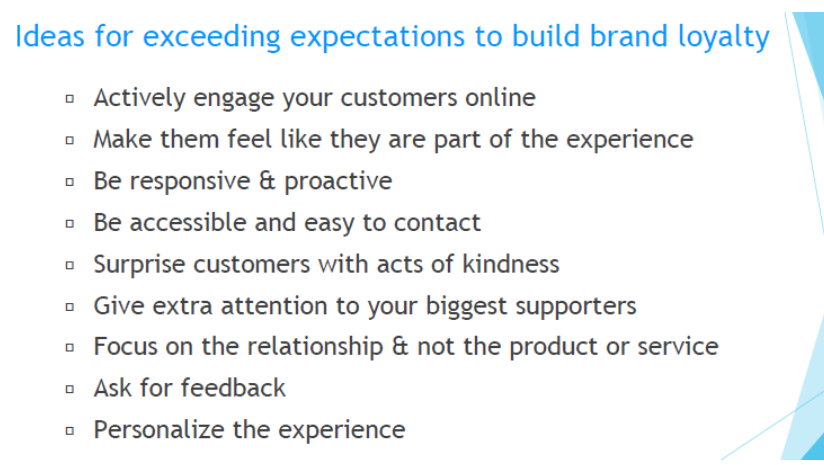 Ideas for exceeding expectations to build brand loyalty

▫ Actively engage your customers online
▫ Make them feel like they are part of the experience
▫ Be responsive & proactive
▫ Be accessible and easy to contact
▫ Surprise customers with acts of kindness
▫ Give extra attention to your biggest supporters
▫ Focus on the relationship & not the product or service
▫ Ask for feedback
▫ Personalize the experience